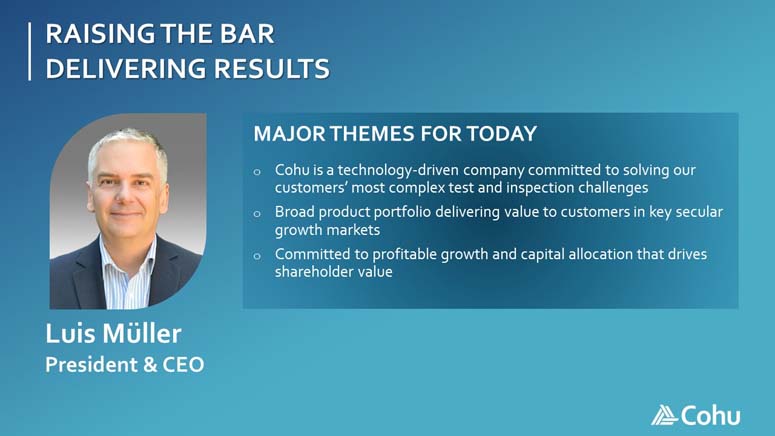 RAISING THE BAR
DELIVERING RESULTS

MAJOR THEMES FOR TODAY

o Cohu is a technology-driven company committed to solving our customers' most complex test and inspection challenges

o Broad product portfolio delivering value to customers in key secular growth markets

o Committed to profitable growth and capital allocation that drives shareholder value

Luis Müller
President & CEO

Cohu